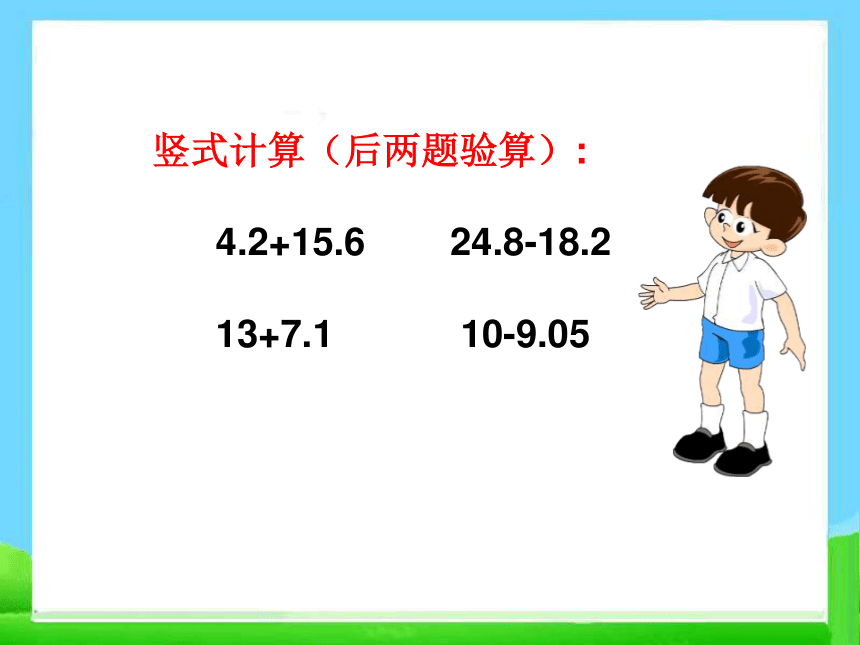 竖式计算（后两题验算）：

$4.2+15.6$ $24.8-18.2$

$13+7.1$ $10-9.05$